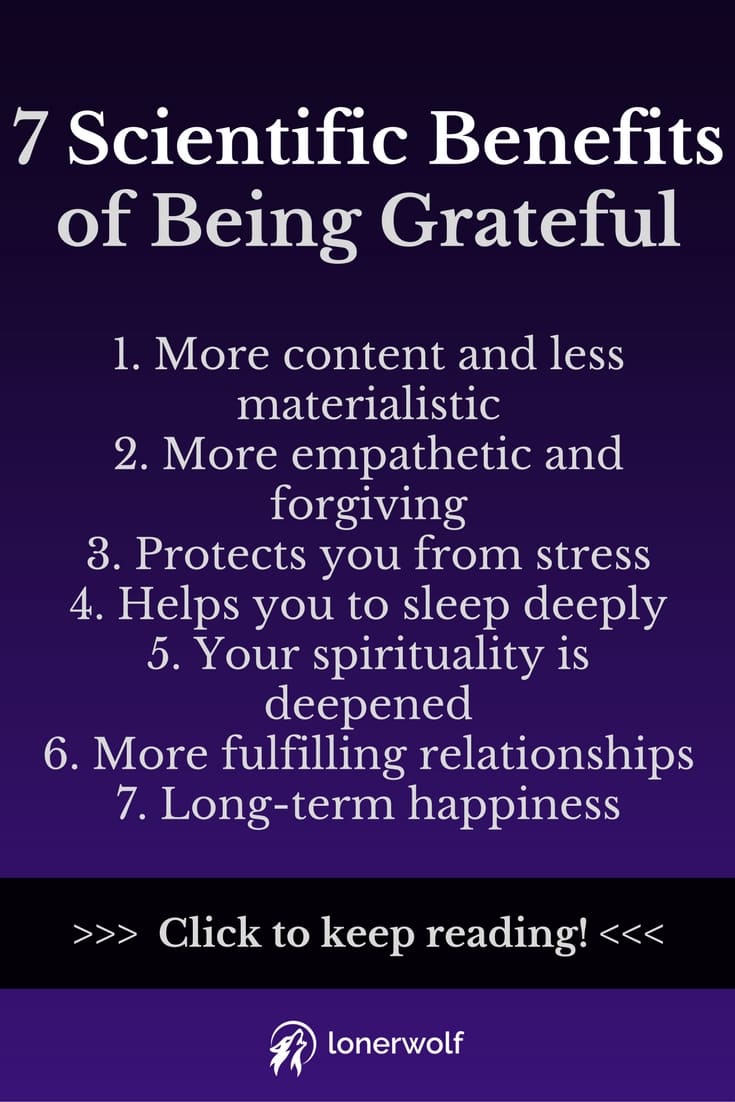 7 Scientific Benefits of Being Grateful

1. More content and less materialistic
2. More empathetic and forgiving
3. Protects you from stress
4. Helps you to sleep deeply
5. Your spirituality is deepened
6. More fulfilling relationships
7. Long-term happiness

>>> Click to keep reading! <<<

lonerwolf